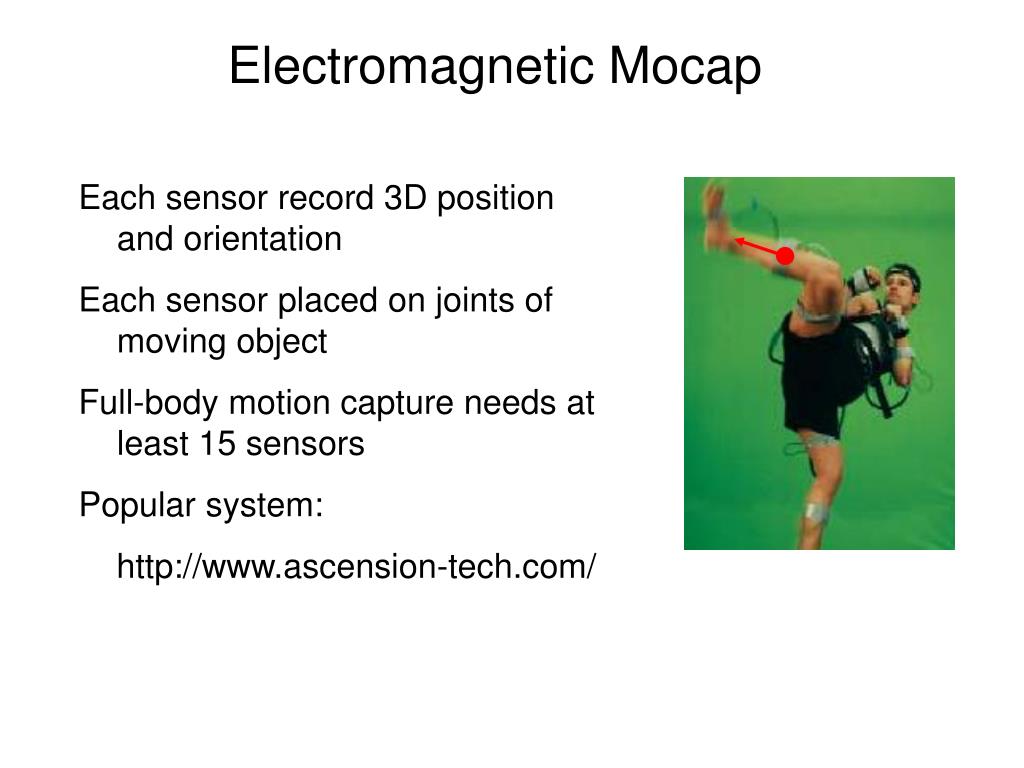 Electromagnetic Mocap

Each sensor record 3D position and orientation

Each sensor placed on joints of moving object

Full-body motion capture needs at least 15 sensors

Popular system:

http://www.ascension-tech.com/